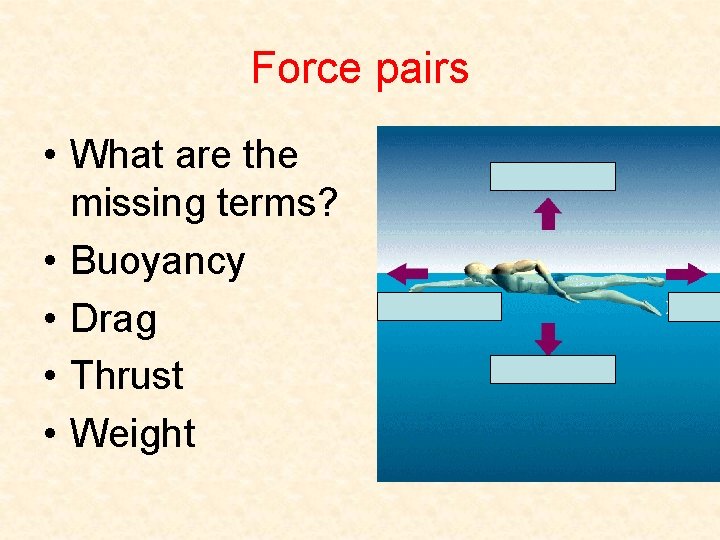 Force pairs

• What are the missing terms?
• Buoyancy
• Drag
• Thrust
• Weight